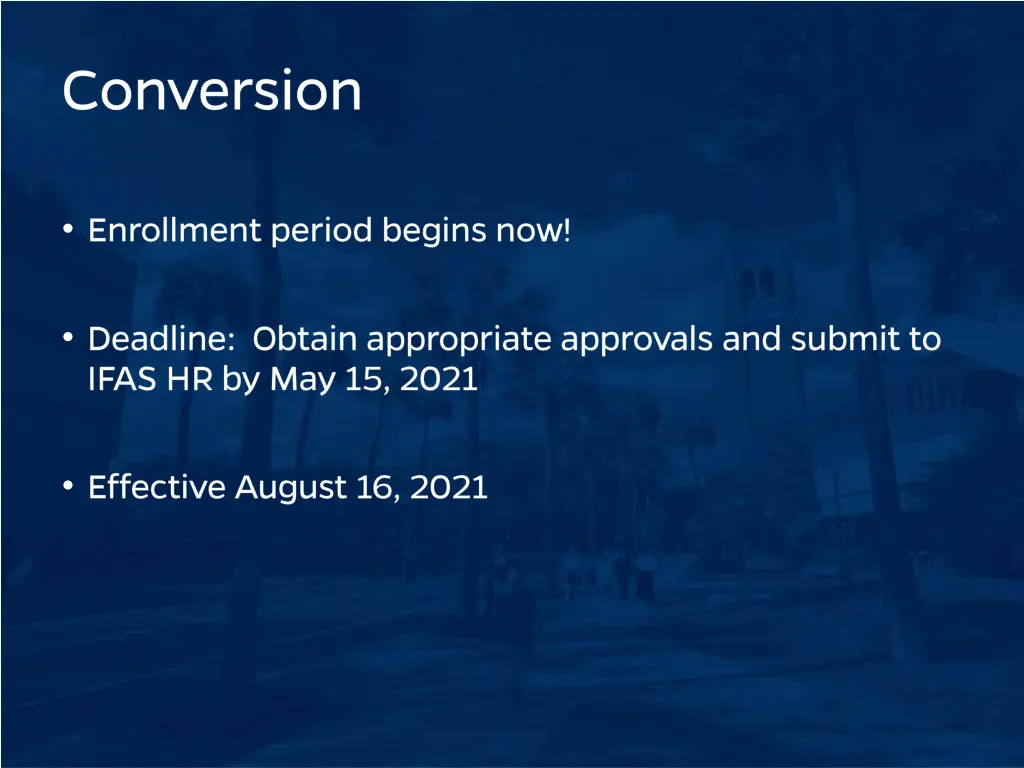 Conversion

• Enrollment period begins now!

• Deadline: Obtain appropriate approvals and submit to IFAS HR by May 15, 2021

• Effective August 16, 2021